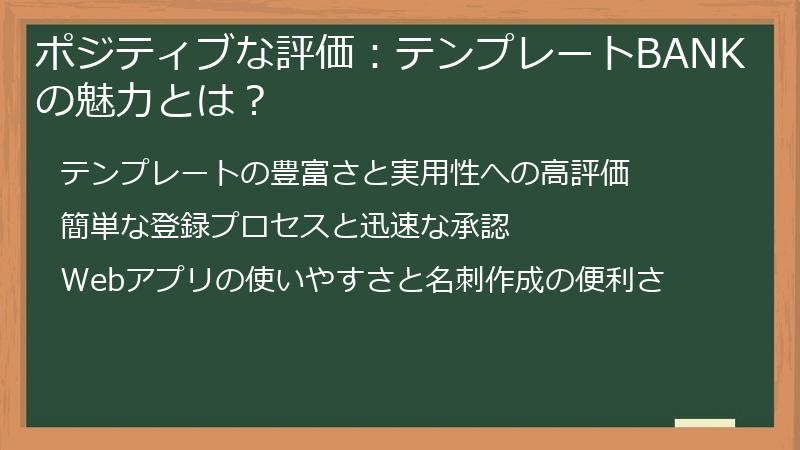 ポジティブな評価：テンプレートBANKの魅力とは？

テンプレートの豊富さと実用性への高評価

簡単な登録プロセスと迅速な承認

Webアプリの使いやすさと名刺作成の便利さ